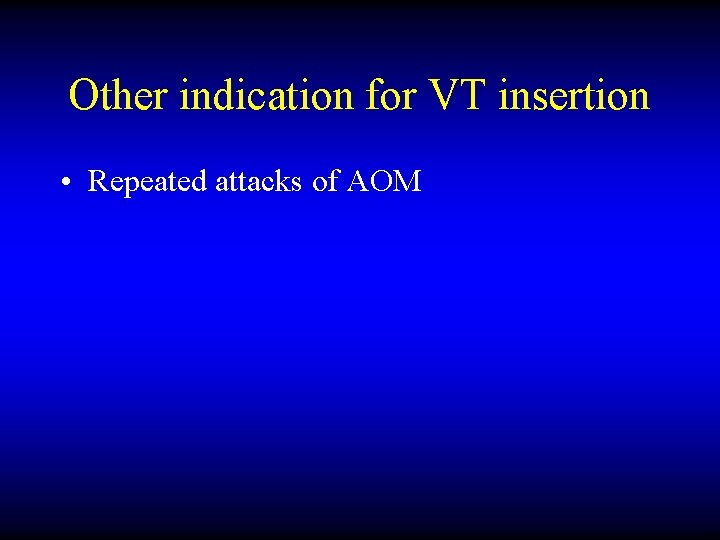 Other indication for VT insertion

• Repeated attacks of AOM